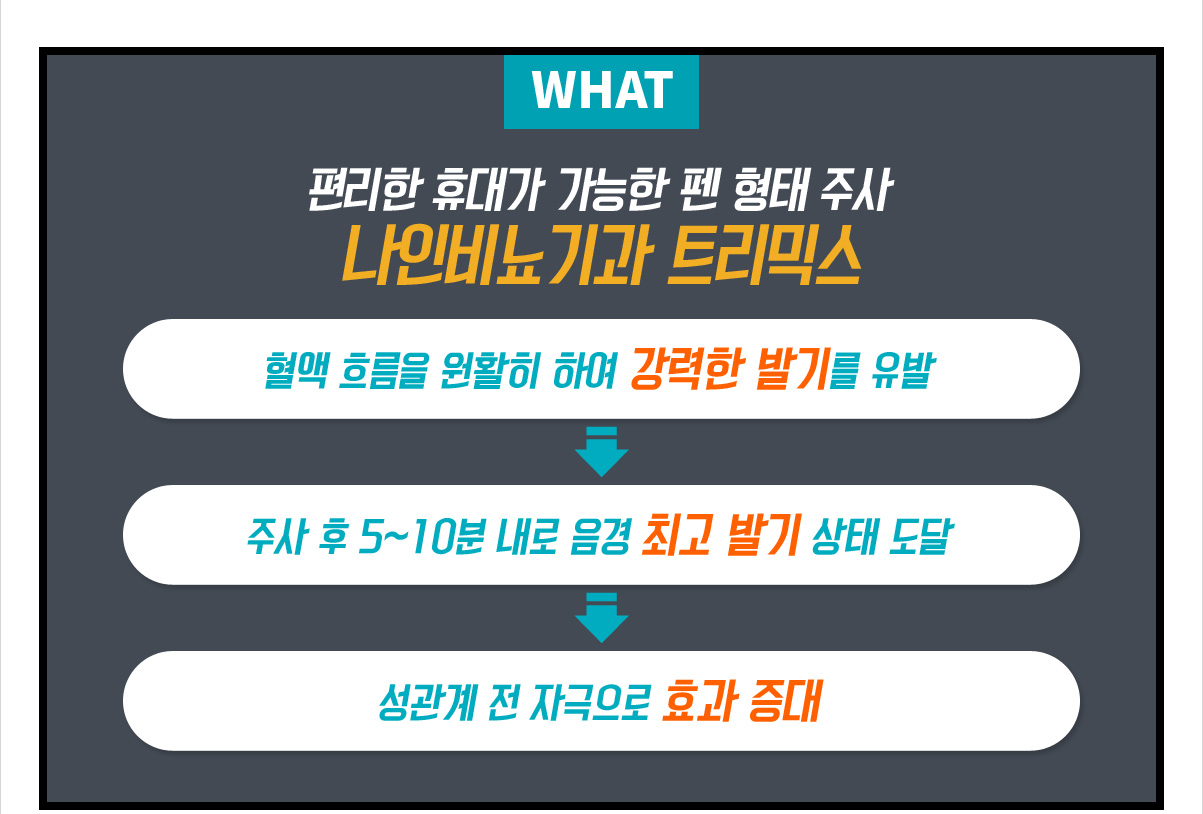 WHAT

편리한 휴대가 가능한 펜 형태 주사
나인비뇨기과 트리믹스

혈액 흐름을 원활히 하여 강력한 발기를 유발

주사 후 5~10분 내로 음경 최고 발기 상태 도달

성관계 전 자극으로 효과 증대